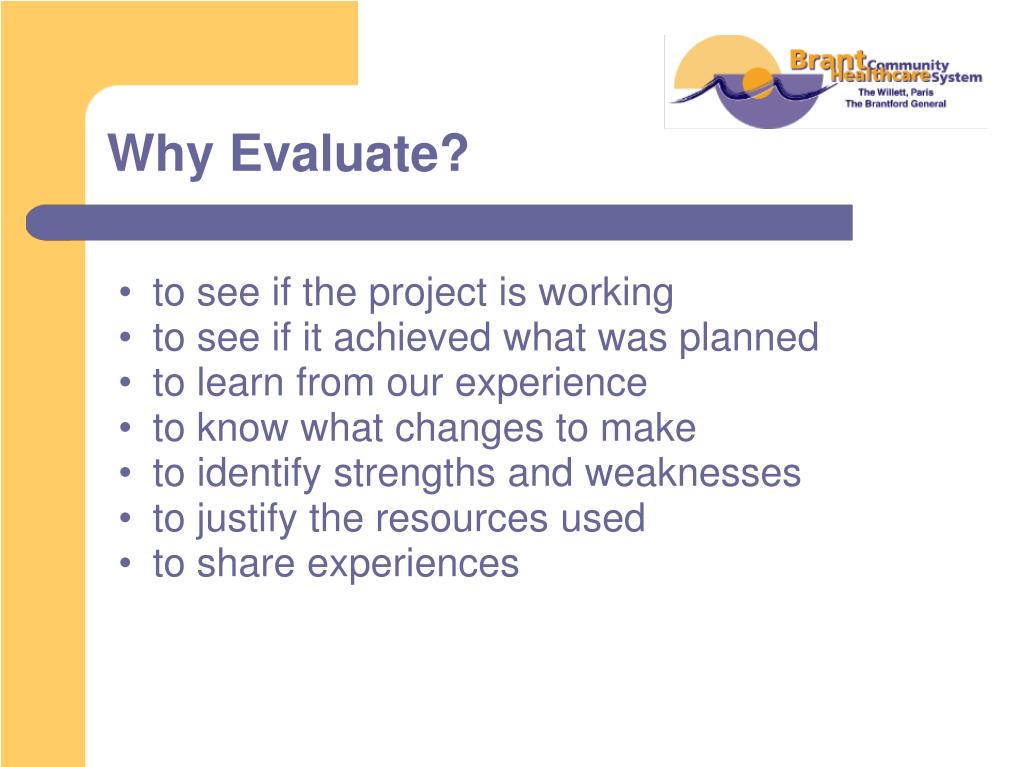 Brant Community Healthcare System
The Willett, Paris
The Brantford General

Why Evaluate?

• to see if the project is working
• to see if it achieved what was planned
• to learn from our experience
• to know what changes to make
• to identify strengths and weaknesses
• to justify the resources used
• to share experiences